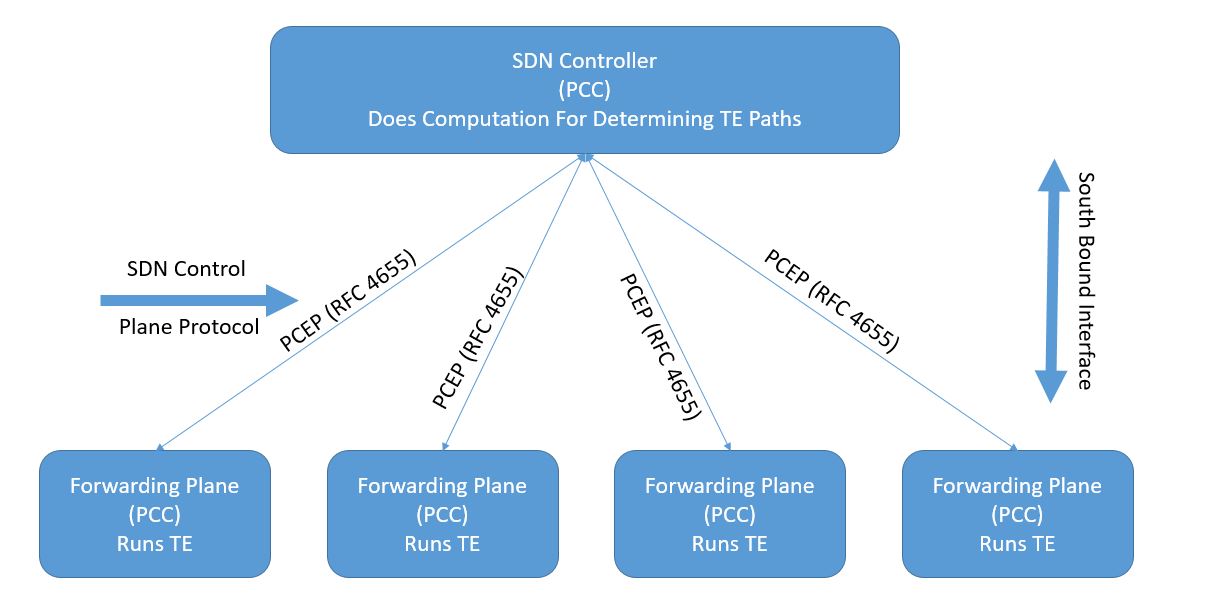 SDN Controller
(PCC)
Does Computation For Determining TE Paths

SDN Control

Plane Protocol

PCEP (RFC 4655)

PCEP (RFC 4655)

PCEP (RFC 4655)

PCEP (RFC 4655)

South Bound Interface

Forwarding Plane
(PCC)
Runs TE

Forwarding Plane
(PCC)
Runs TE

Forwarding Plane
(PCC)
Runs TE

Forwarding Plane
(PCC)
Runs TE